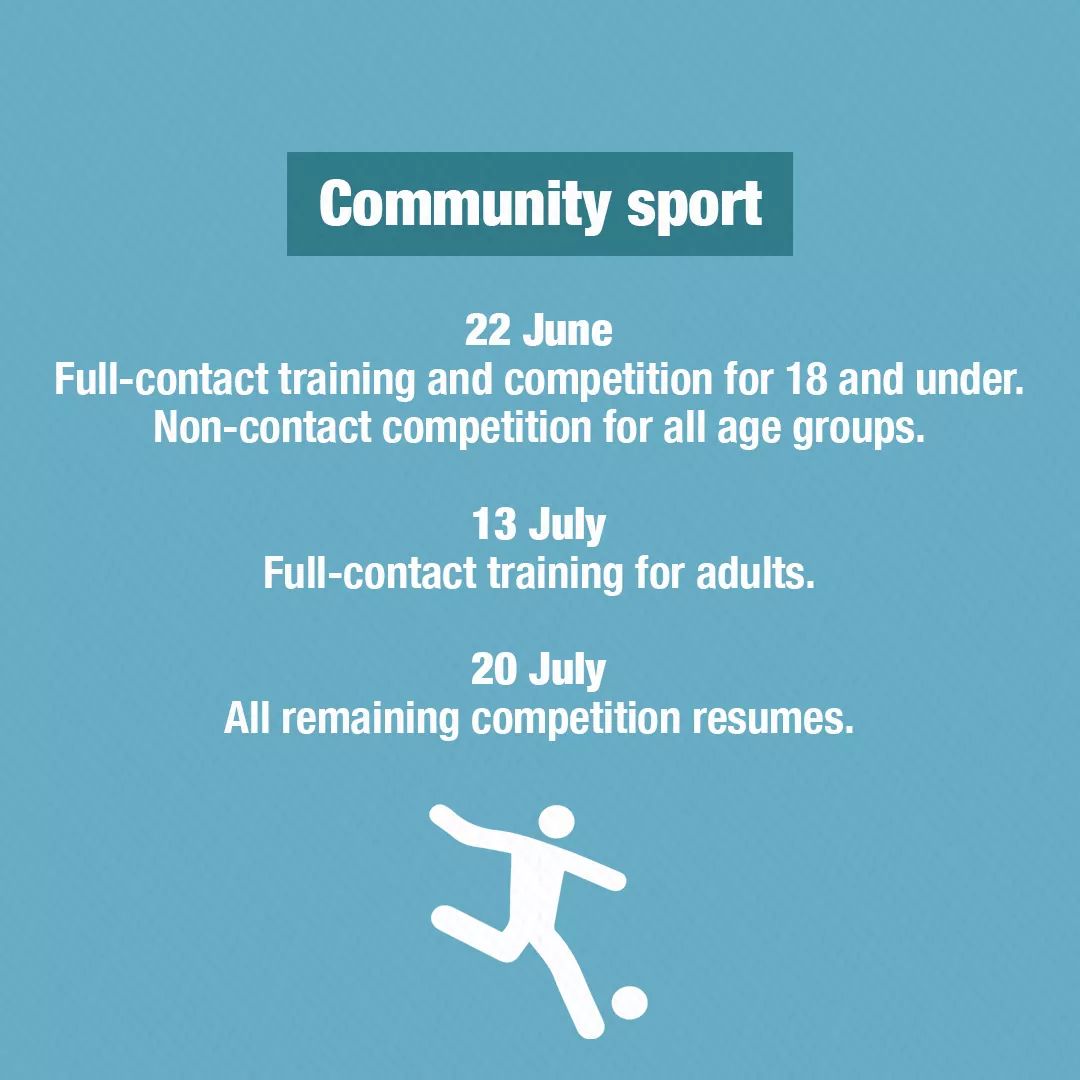 Community sport

22 June
Full-contact training and competition for 18 and under.
Non-contact competition for all age groups.

13 July
Full-contact training for adults.

20 July
All remaining competition resumes.